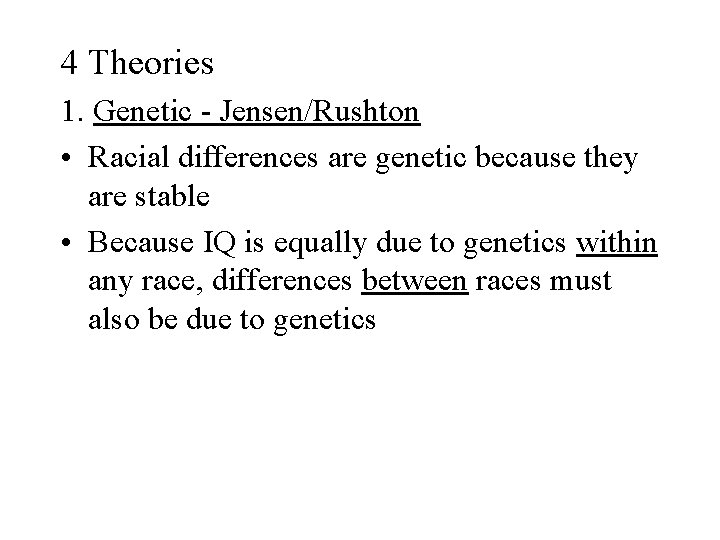 4 Theories

1. Genetic - Jensen/Rushton

• Racial differences are genetic because they are stable

• Because IQ is equally due to genetics within any race, differences between races must also be due to genetics